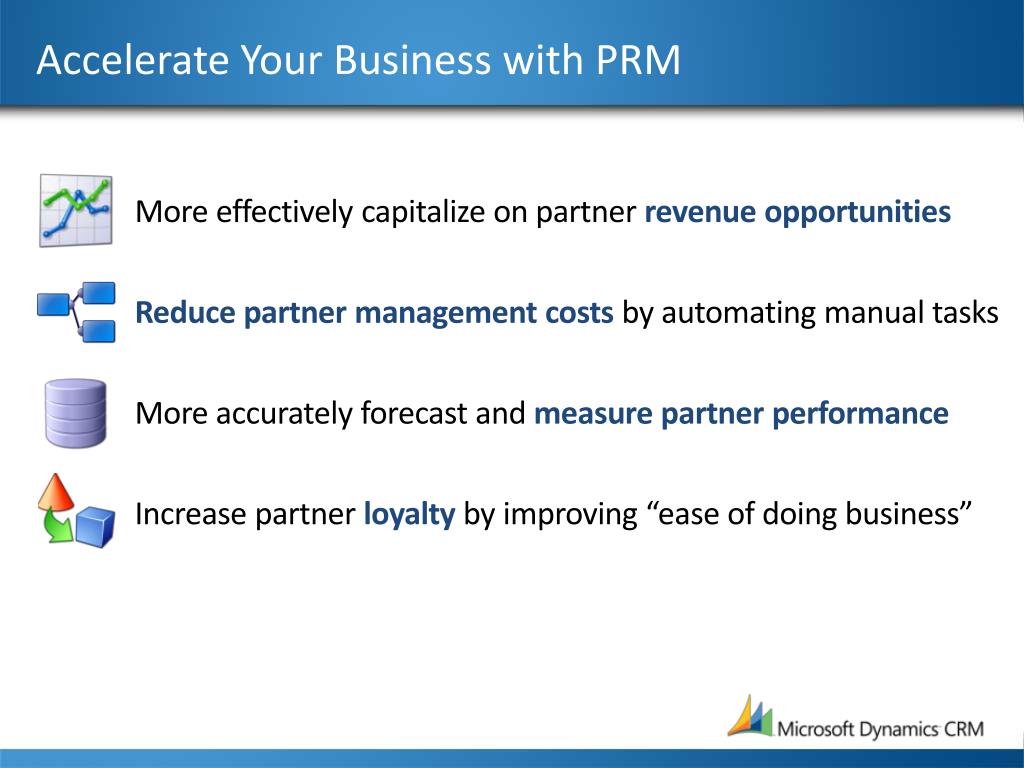 Accelerate Your Business with PRM

More effectively capitalize on partner revenue opportunities

Reduce partner management costs by automating manual tasks

More accurately forecast and measure partner performance

Increase partner loyalty by improving “ease of doing business”

Microsoft Dynamics CRM